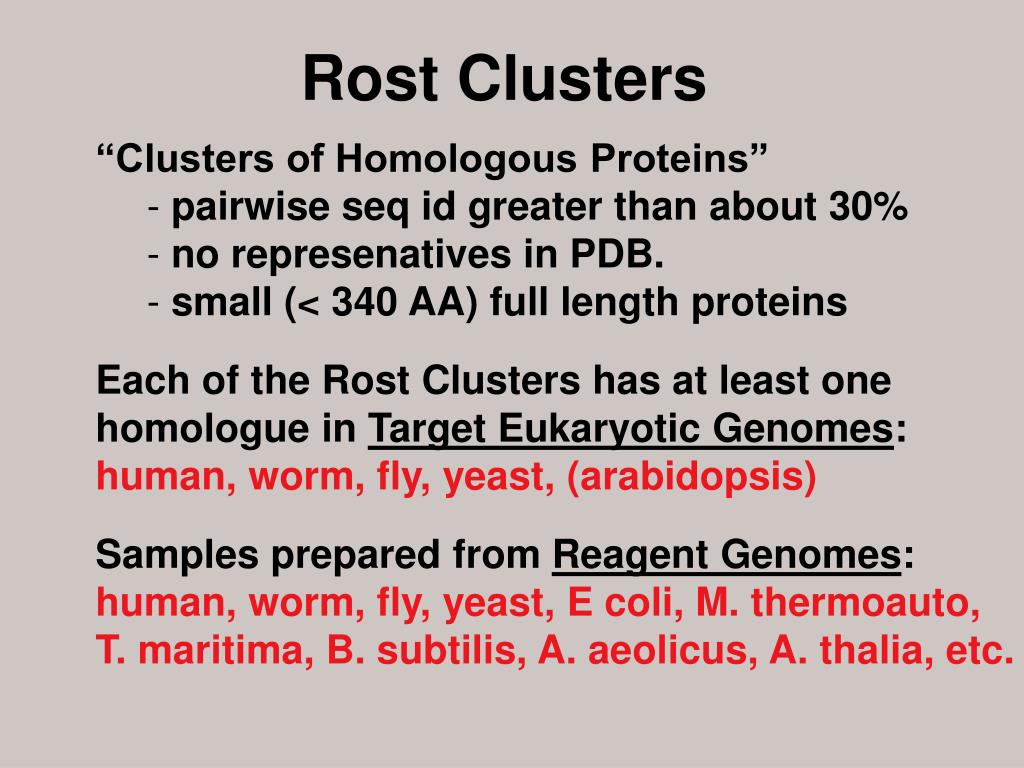 Rost Clusters

“Clusters of Homologous Proteins”
- pairwise seq id greater than about 30%
- no represenatives in PDB.
- small (< 340 AA) full length proteins

Each of the Rost Clusters has at least one homologue in Target Eukaryotic Genomes: human, worm, fly, yeast, (arabidopsis)

Samples prepared from Reagent Genomes: human, worm, fly, yeast, E coli, M. thermoauto, T. maritima, B. subtilis, A. aeolicus, A. thalia, etc.